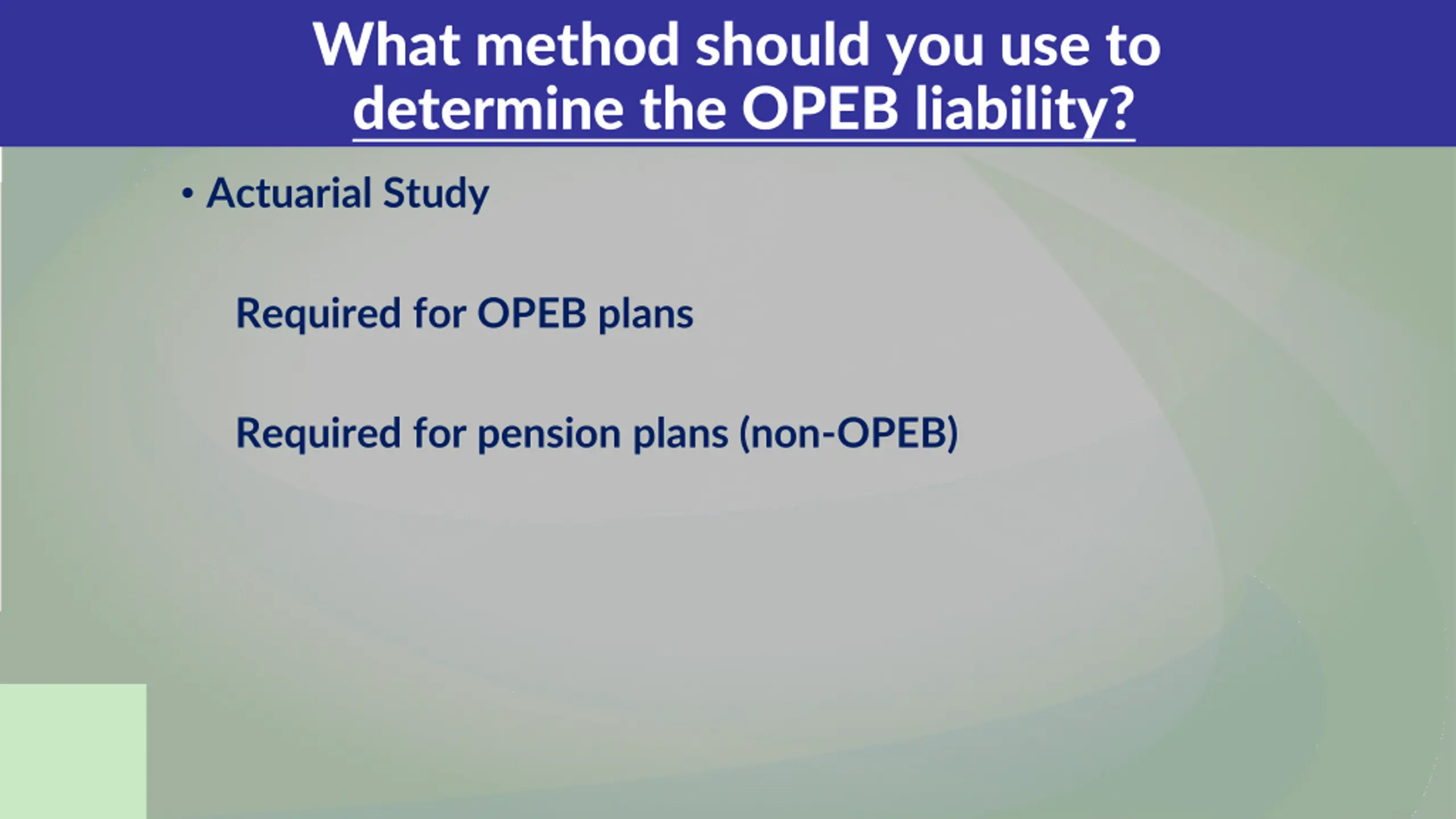 What method should you use to determine the OPEB liability?

• Actuarial Study

Required for OPEB plans

Required for pension plans (non-OPEB)